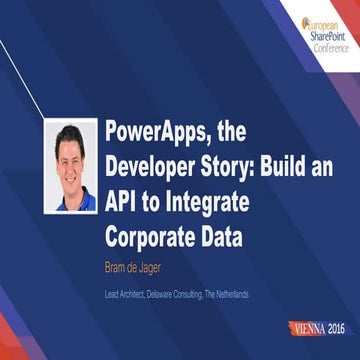 European SharePoint Conference

PowerApps, the Developer Story: Build an API to Integrate Corporate Data

Bram de Jager

Lead Architect, Delaware Consulting, The Netherlands

VIENNA 2016